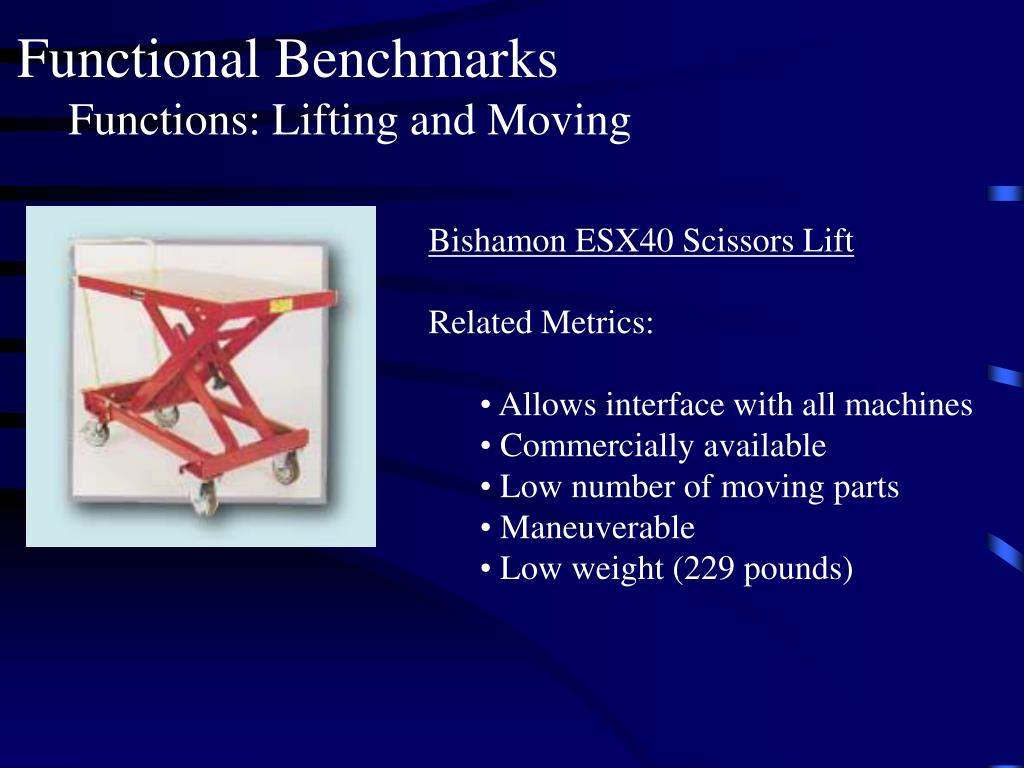 Functional Benchmarks
Functions: Lifting and Moving

Bishamon ESX40 Scissors Lift

Related Metrics:

• Allows interface with all machines
• Commercially available
• Low number of moving parts
• Maneuverable
• Low weight (229 pounds)